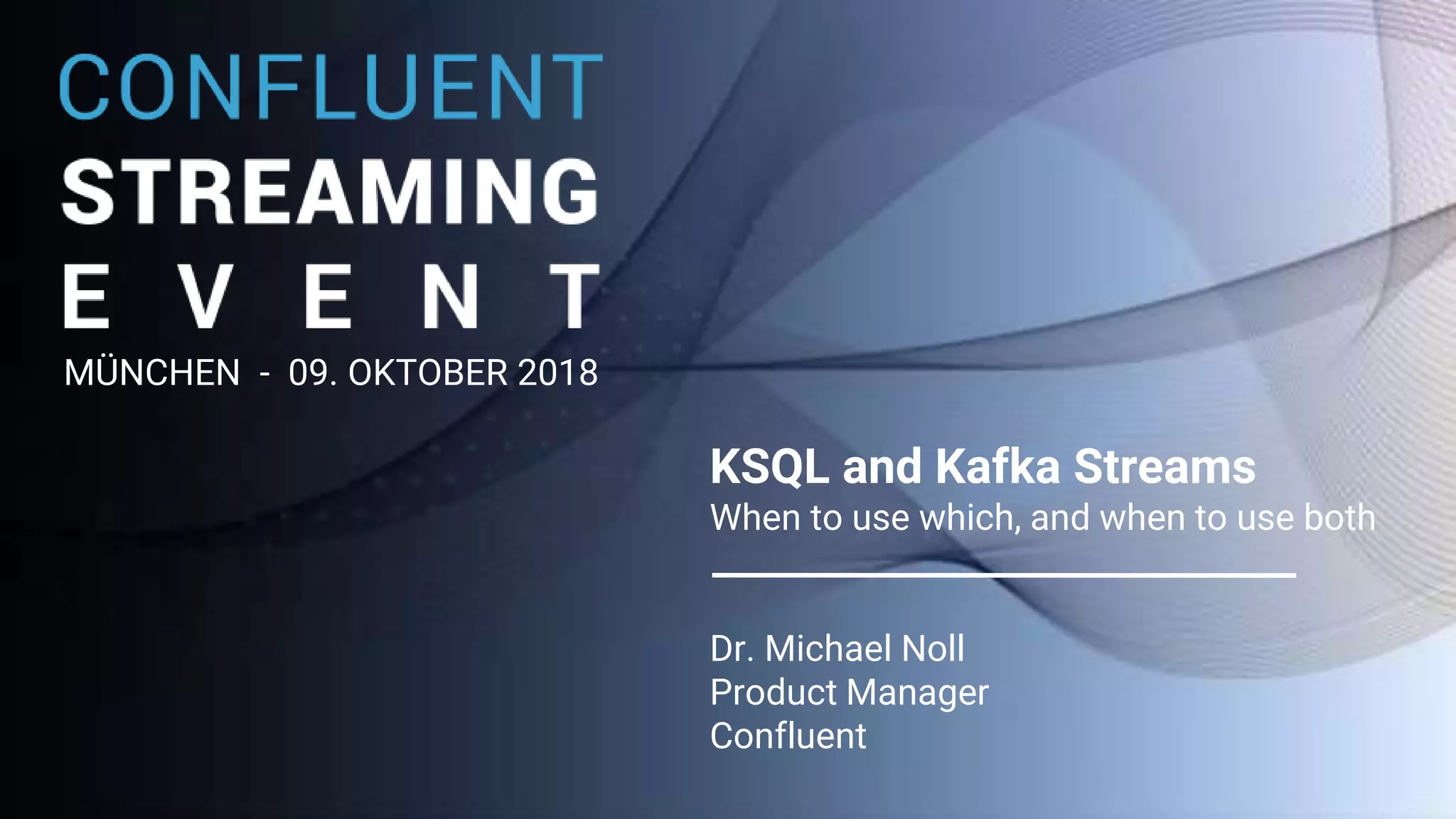 CONFLUENT
STREAMING
EVENT
MÜNCHEN - 09. OKTOBER 2018

KSQL and Kafka Streams
When to use which, and when to use both

Dr. Michael Noll
Product Manager
Confluent